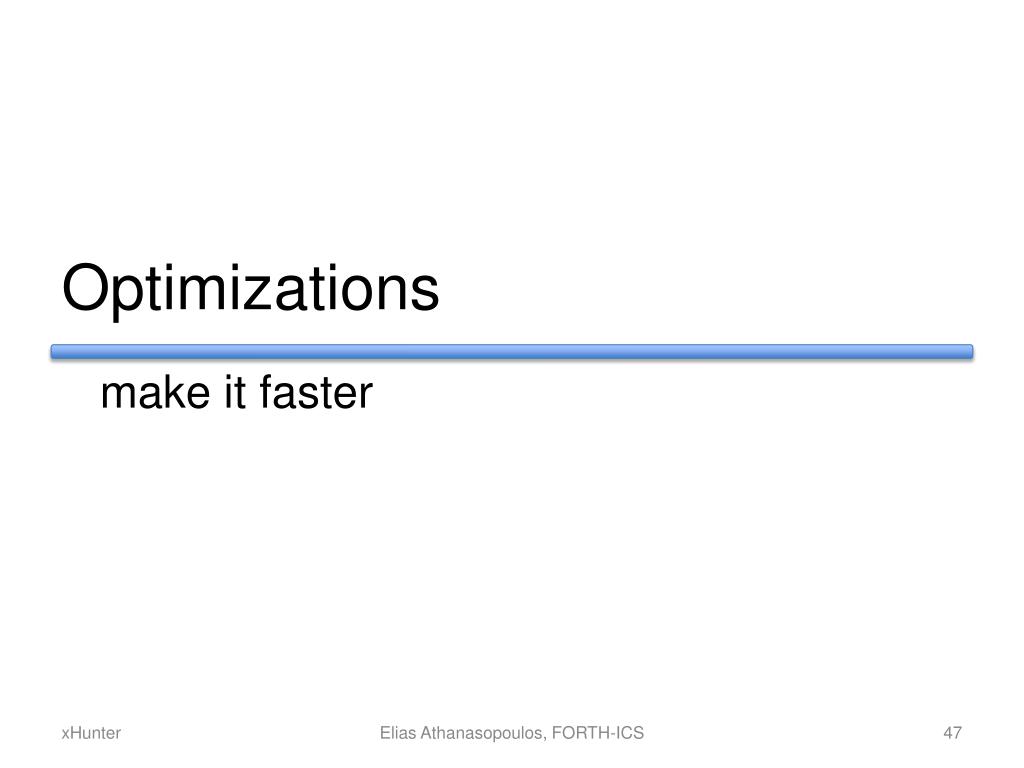 Optimizations

make it faster

xHunter

Elias Athanasopoulos, FORTH-ICS

47